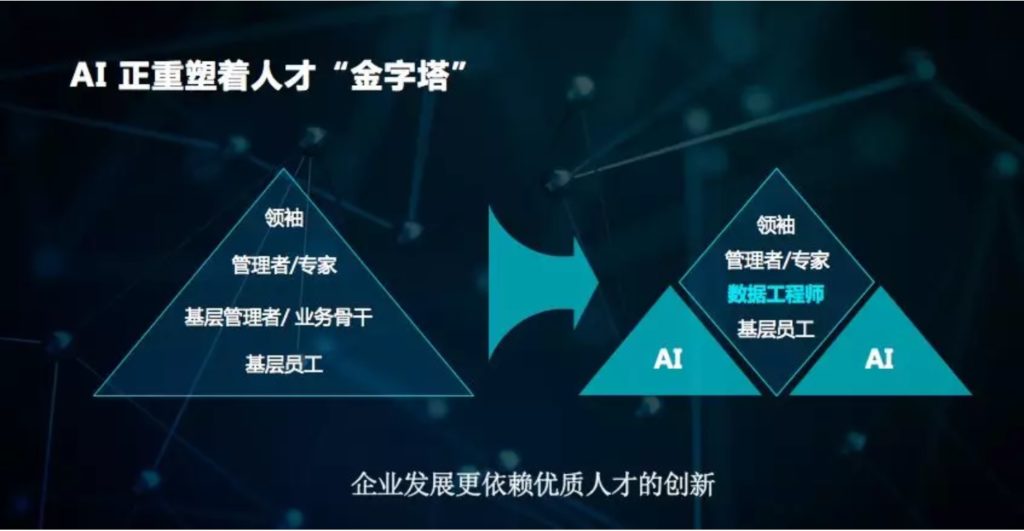 AI 正重塑着人才“金字塔”

领袖

管理者/专家

基层管理者/ 业务骨干

基层员工

领袖

管理者/专家

数据工程师

基层员工

AI

AI

企业发展更依赖优质人才的创新